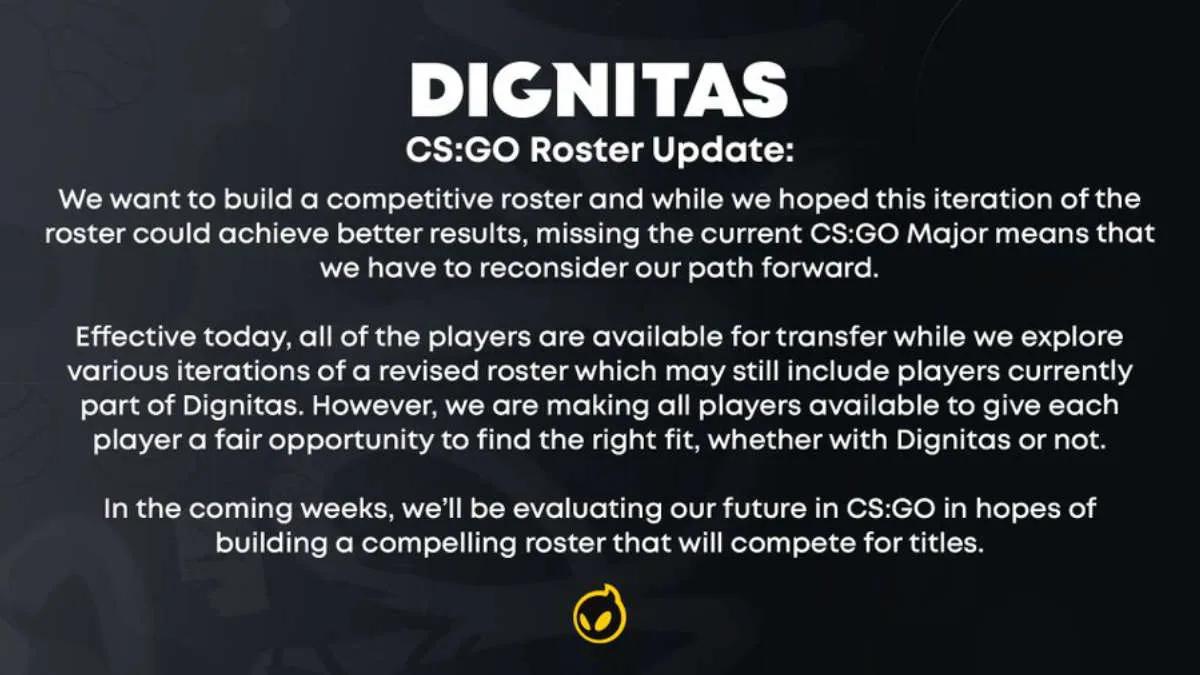 DIGNITAS

CS:GO Roster Update:

We want to build a competitive roster and while we hoped this iteration of the roster could achieve better results, missing the current CS:GO Major means that we have to reconsider our path forward.

Effective today, all of the players are available for transfer while we explore various iterations of a revised roster which may still include players currently part of Dignitas. However, we are making all players available to give each player a fair opportunity to find the right fit, whether with Dignitas or not.

In the coming weeks, we'll be evaluating our future in CS:GO in hopes of building a compelling roster that will compete for titles.